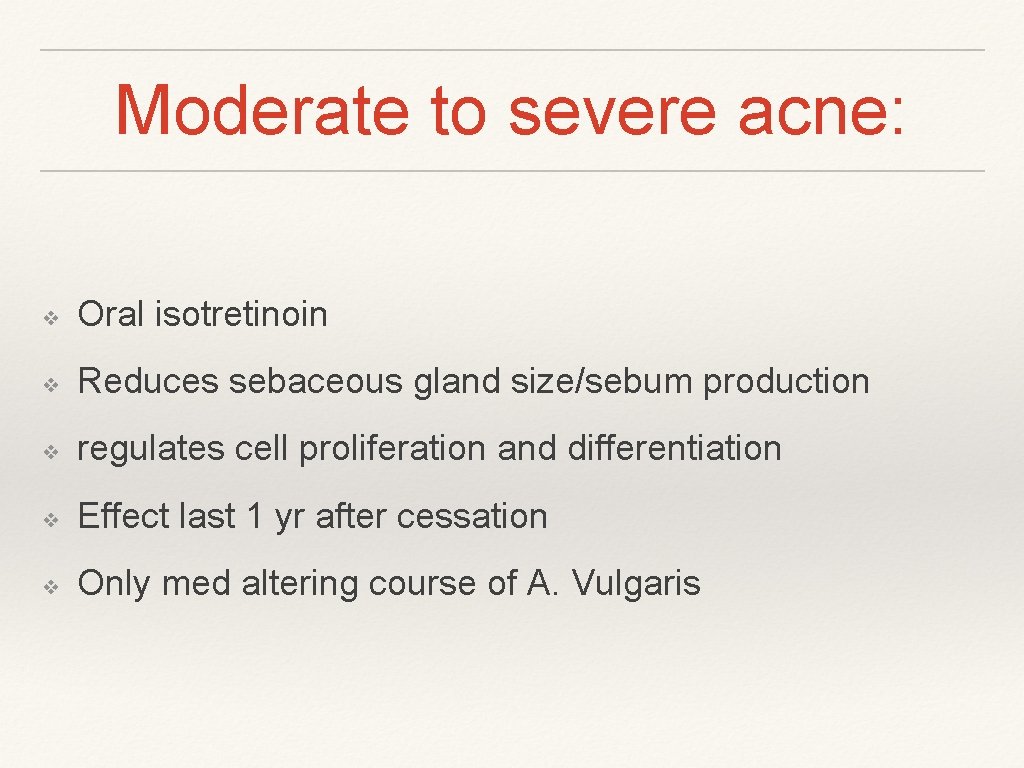 Moderate to severe acne:

❖ Oral isotretinoin

❖ Reduces sebaceous gland size/sebum production

❖ regulates cell proliferation and differentiation

❖ Effect last 1 yr after cessation

❖ Only med altering course of A. Vulgaris